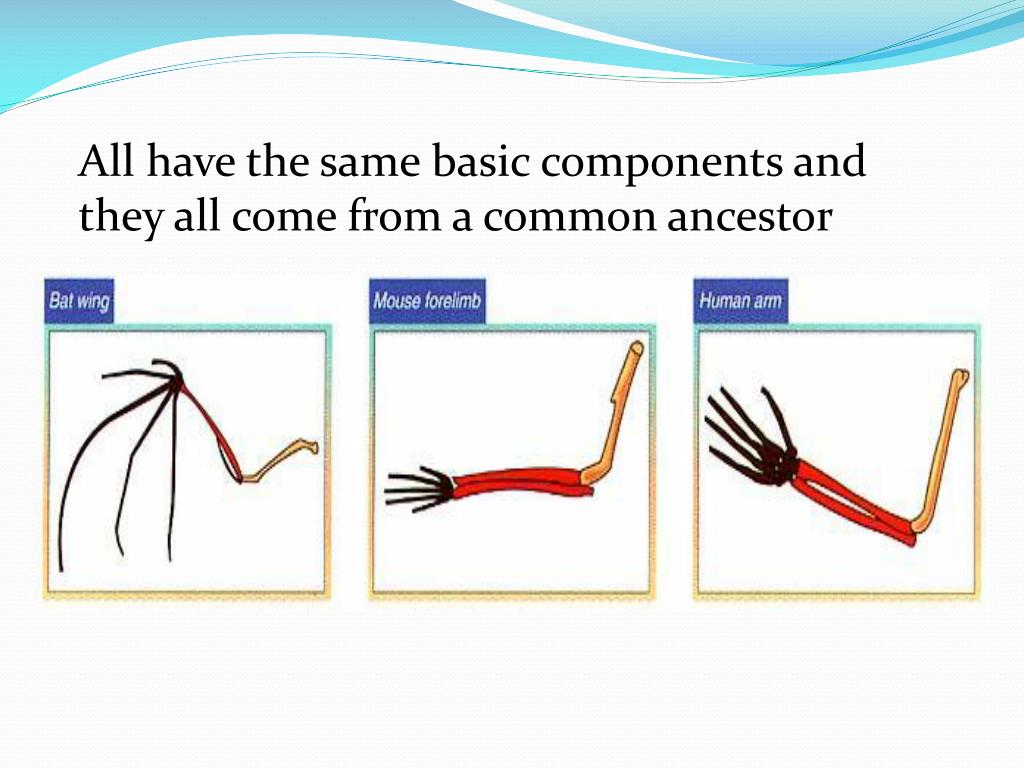 All have the same basic components and they all come from a common ancestor

Bat wing

Mouse forelimb

Human arm